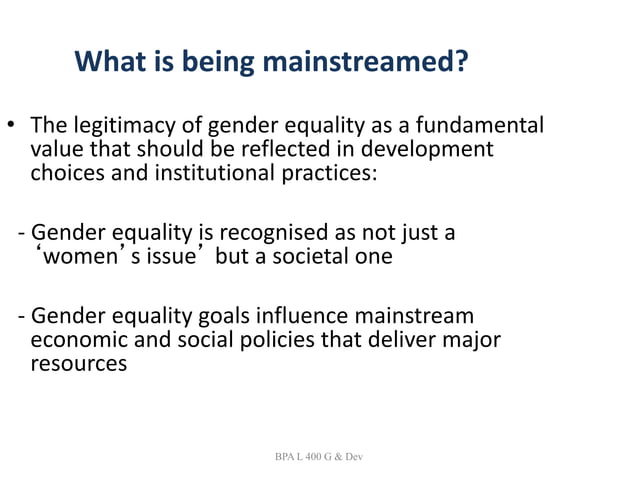 What is being mainstreamed?

• The legitimacy of gender equality as a fundamental value that should be reflected in development choices and institutional practices:

- Gender equality is recognised as not just a ‘women’s issue’ but a societal one

- Gender equality goals influence mainstream economic and social policies that deliver major resources

BPA L 400 G & Dev